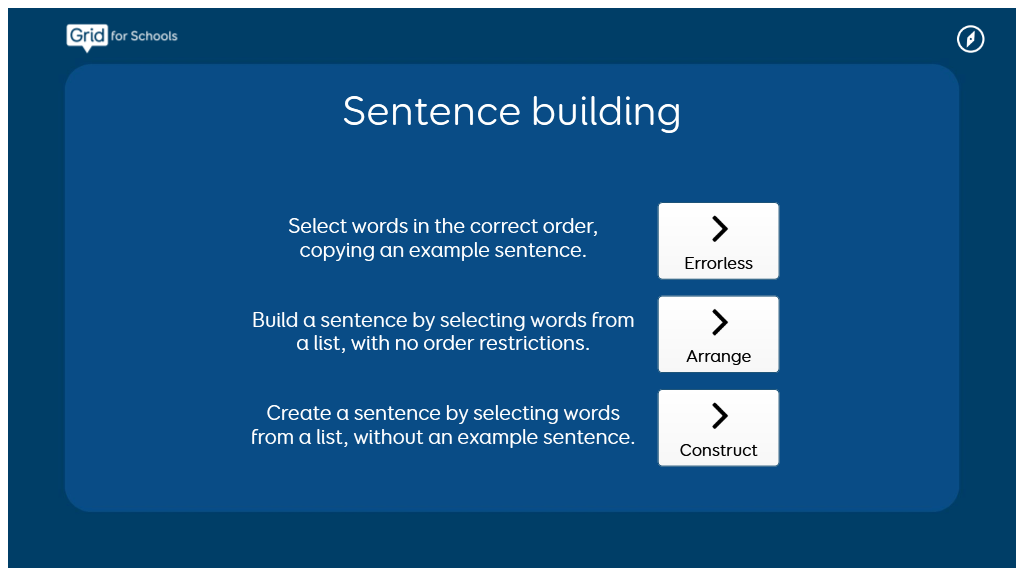 Grid for Schools

Sentence building

Select words in the correct order, copying an example sentence.

Errorless

Build a sentence by selecting words from a list, with no order restrictions.

Arrange

Create a sentence by selecting words from a list, without an example sentence.

Construct